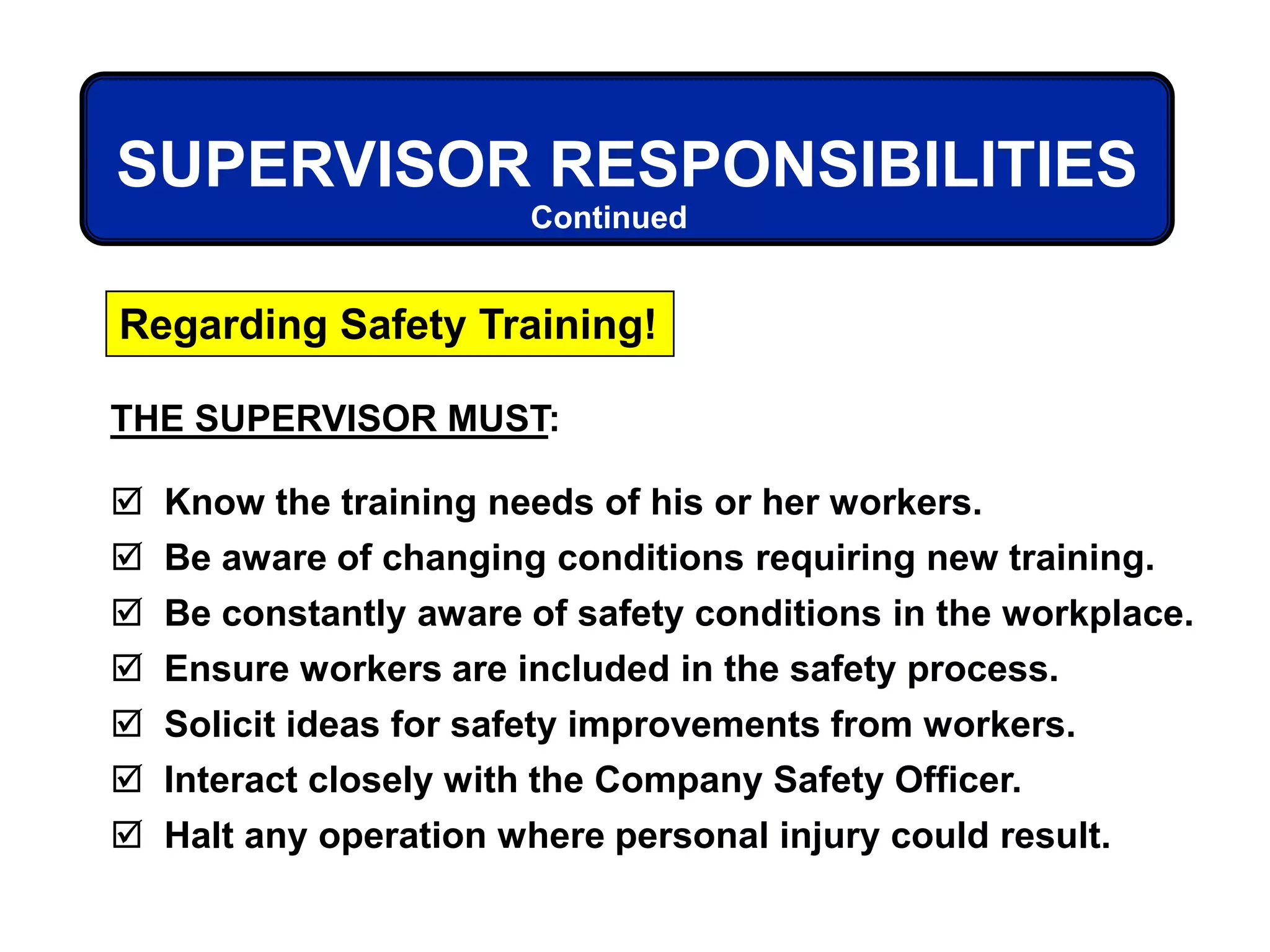 SUPERVISOR RESPONSIBILITIES
Continued

Regarding Safety Training!

THE SUPERVISOR MUST:

☑ Know the training needs of his or her workers.
☑ Be aware of changing conditions requiring new training.
☑ Be constantly aware of safety conditions in the workplace.
☑ Ensure workers are included in the safety process.
☑ Solicit ideas for safety improvements from workers.
☑ Interact closely with the Company Safety Officer.
☑ Halt any operation where personal injury could result.